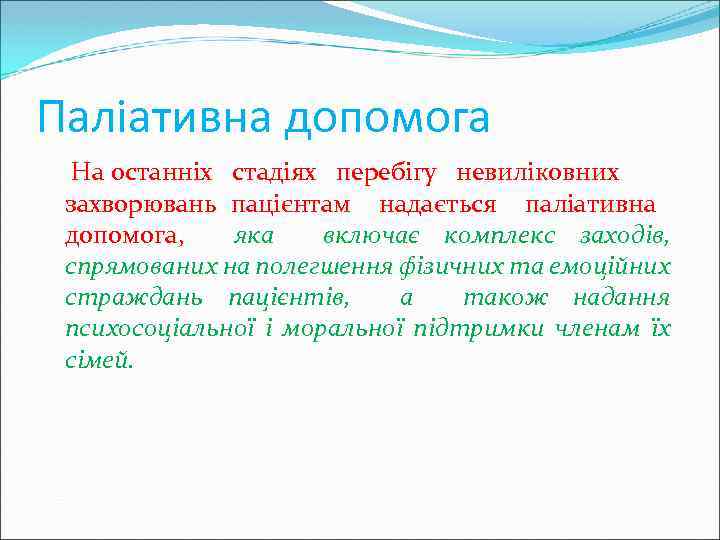 Паліативна допомога

На останніх стадіях перебігу невиліковних захворювань пацієнтам надається паліативна допомога, яка включає комплекс заходів, спрямованих на полегшення фізичних та емоційних страждань пацієнтів, а також надання психосоціальної і моральної підтримки членам їх сімей.